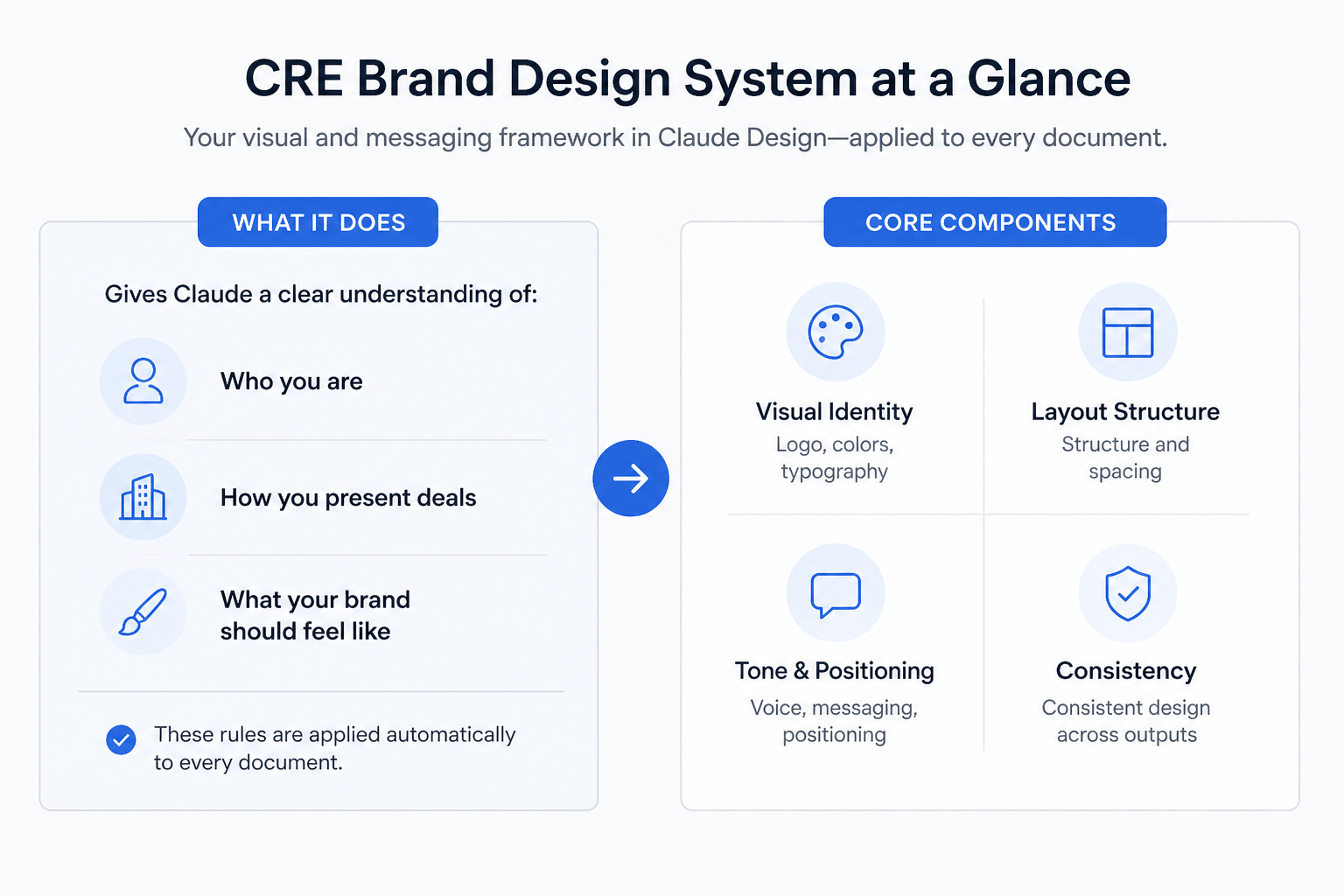 CRE Brand Design System at a Glance

Your visual and messaging framework in Claude Design—applied to every document.

WHAT IT DOES

Gives Claude a clear understanding of:

Who you are

How you present deals

What your brand should feel like

These rules are applied automatically to every document.

CORE COMPONENTS

Visual Identity
Logo, colors, typography

Layout Structure
Structure and spacing

Tone & Positioning
Voice, messaging, positioning

Consistency
Consistent design across outputs